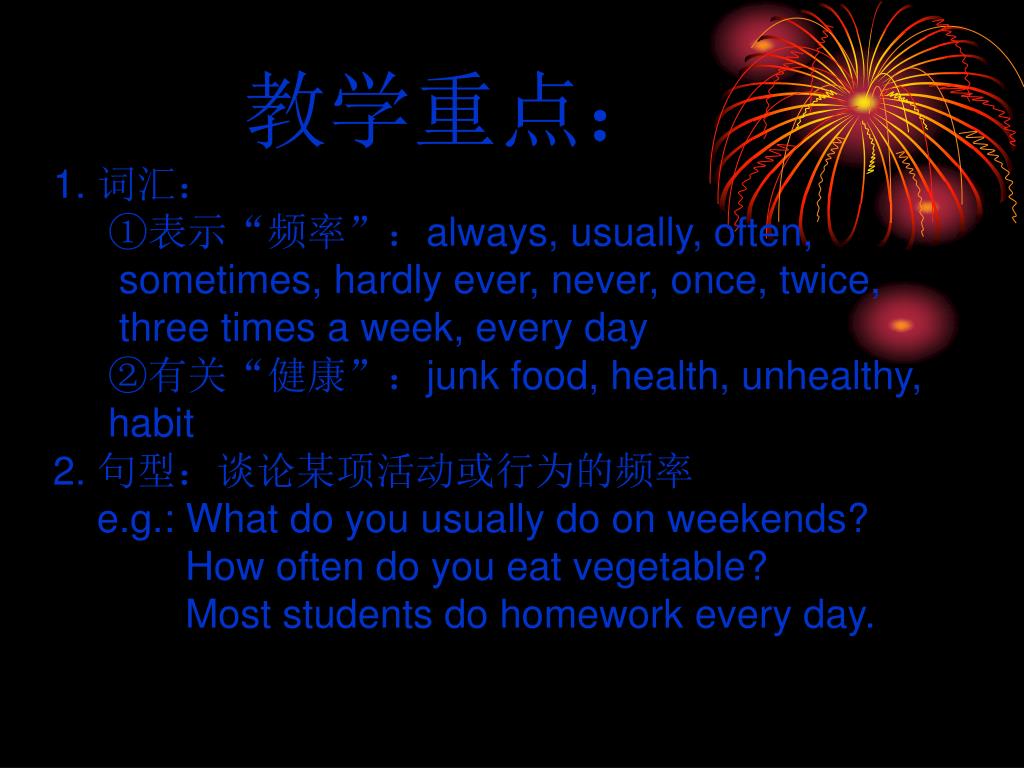 教学重点：

1. 词汇：
①表示“频率”：always, usually, often, sometimes, hardly ever, never, once, twice, three times a week, every day
②有关“健康”：junk food, health, unhealthy, habit

2. 句型：谈论某项活动或行为的频率
e.g.: What do you usually do on weekends?
How often do you eat vegetable?
Most students do homework every day.